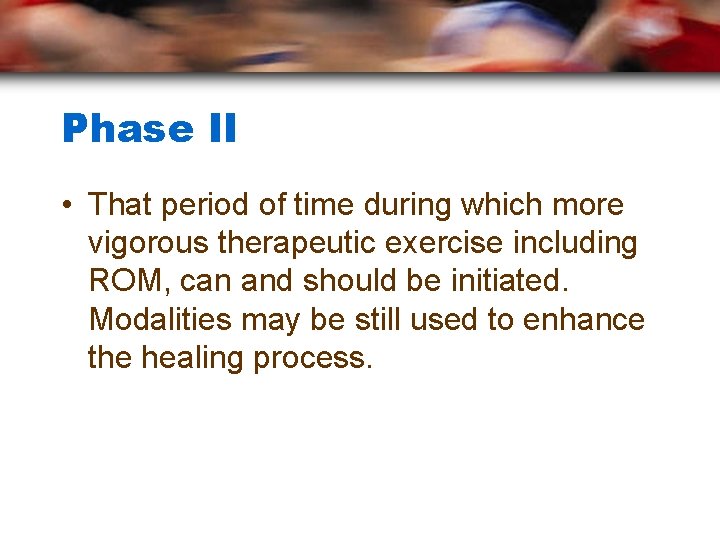 Phase II

• That period of time during which more vigorous therapeutic exercise including ROM, can and should be initiated. Modalities may be still used to enhance the healing process.